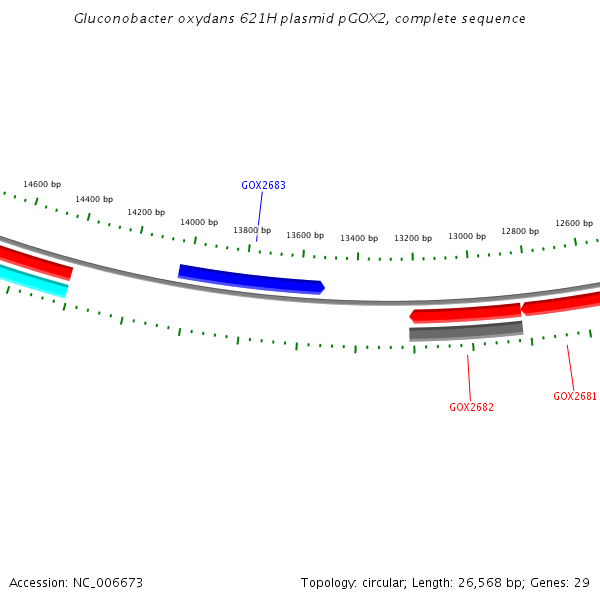 Gluconobacter oxydans 621H plasmid pGOX2, complete sequence

14600 bp
14400 bp
14200 bp
14000 bp
13800 bp
13600 bp
13400 bp
13200 bp
13000 bp
12800 bp
12600 bp

GOX2683
GOX2682
GOX2681

Accession: NC_006673

Topology: circular; Length: 26,568 bp; Genes: 29